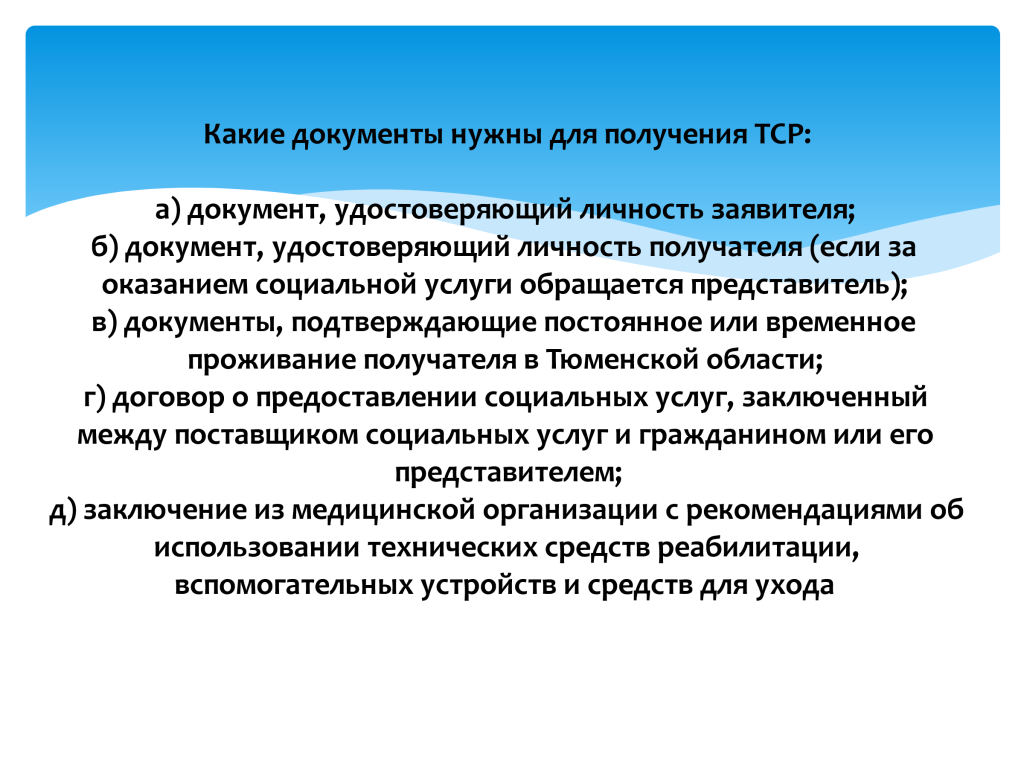 Какие документы нужны для получения ТСР:

а) документ, удостоверяющий личность заявителя;
б) документ, удостоверяющий личность получателя (если за оказанием социальной услуги обращается представитель);
в) документы, подтверждающие постоянное или временное проживание получателя в Тюменской области;
г) договор о предоставлении социальных услуг, заключенный между поставщиком социальных услуг и гражданином или его представителем;
д) заключение из медицинской организации с рекомендациями об использовании технических средств реабилитации, вспомогательных устройств и средств для ухода